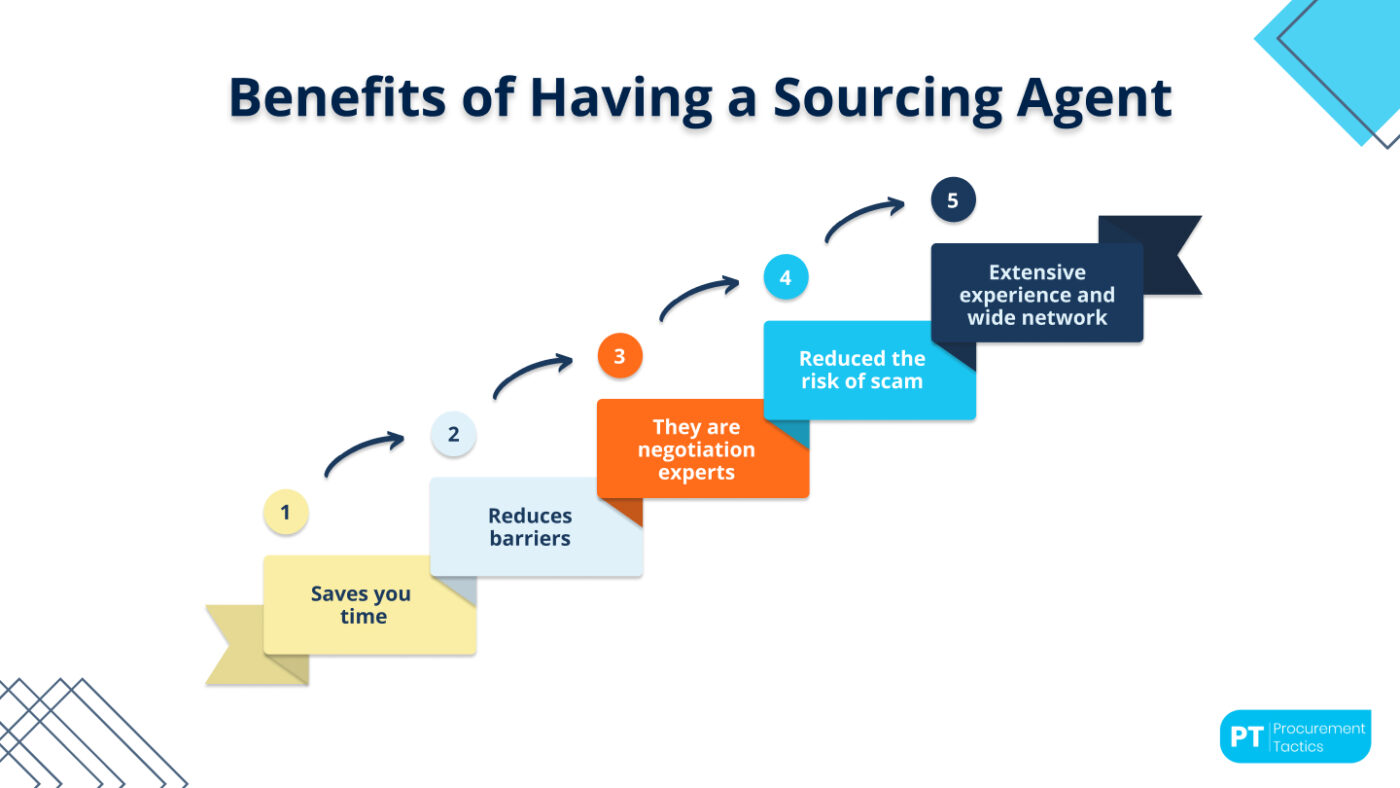 Benefits of Having a Sourcing Agent

1
Saves you time

2
Reduces barriers

3
They are negotiation experts

4
Reduced the risk of scam

5
Extensive experience and wide network

PT Procurement Tactics